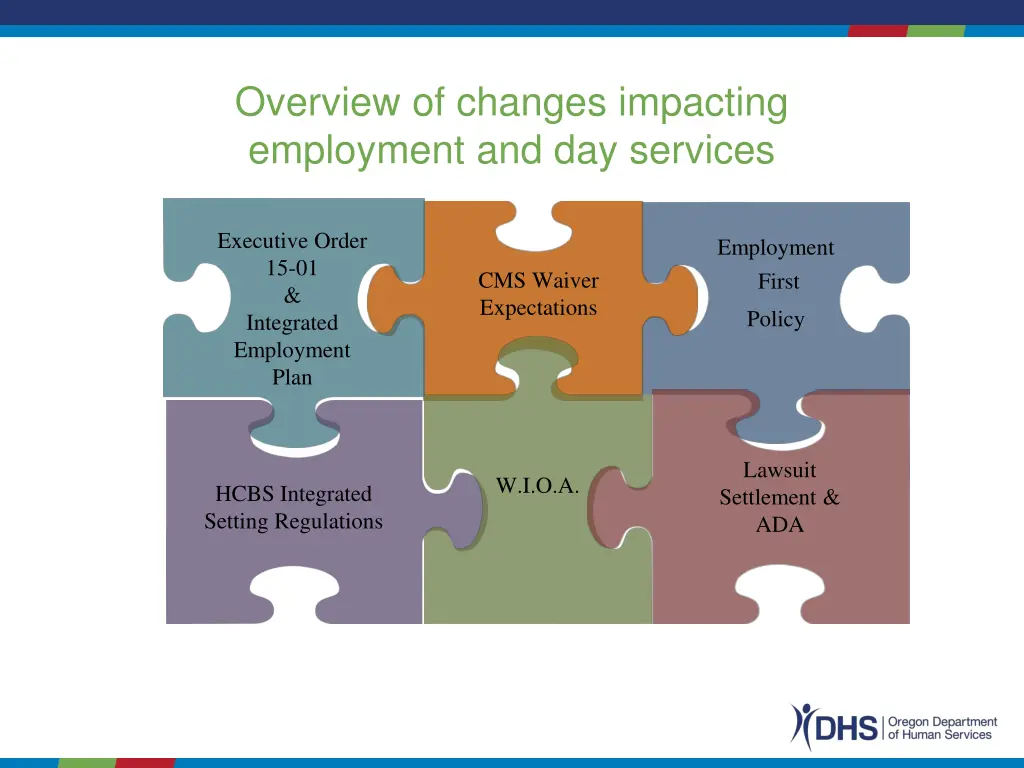 Overview of changes impacting employment and day services

Executive Order 15-01 & Integrated Employment Plan

CMS Waiver Expectations

Employment First Policy

HCBS Integrated Setting Regulations

W.I.O.A.

Lawsuit Settlement & ADA

DHS | Oregon Department of Human Services